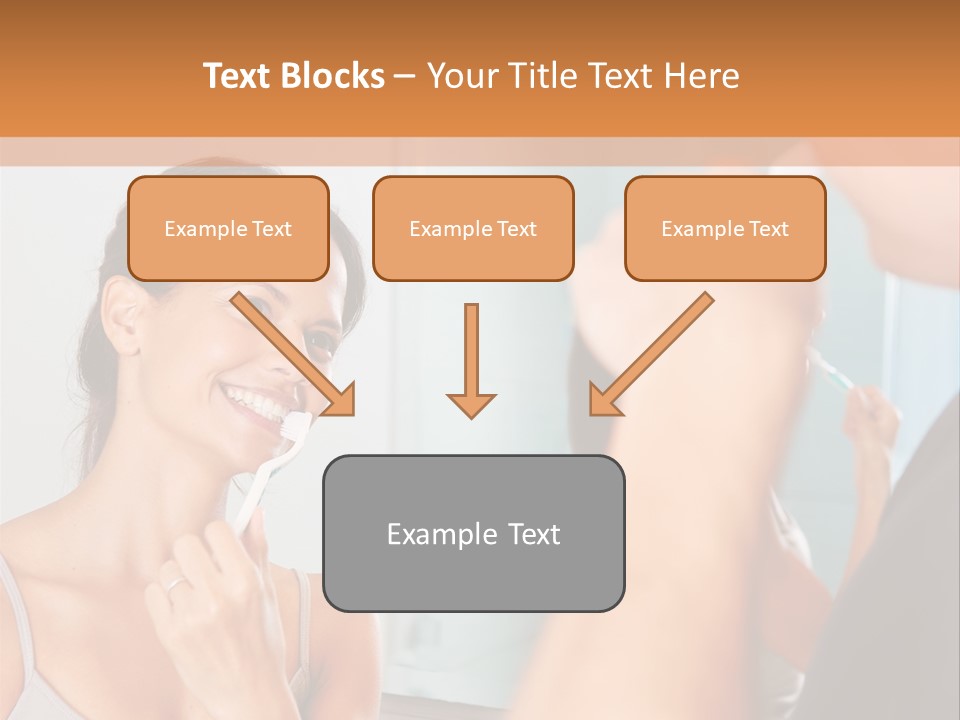 Text Blocks – Your Title Text Here

Example Text

Example Text

Example Text

Example Text